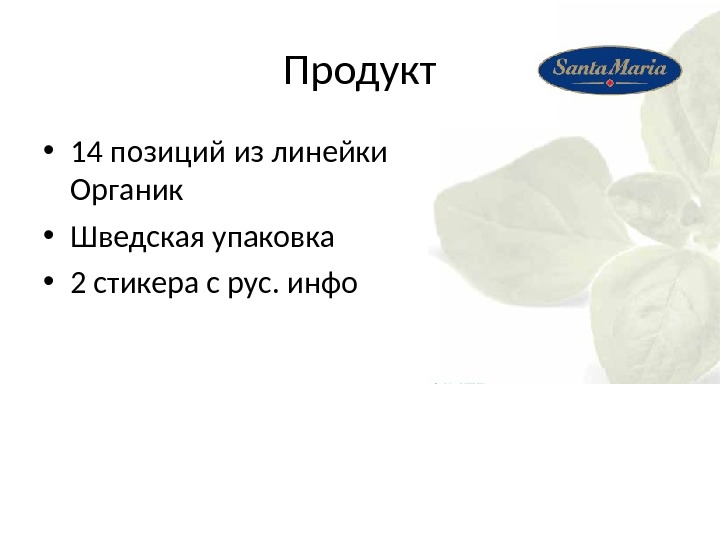 Продукт

Santa Maria

• 14 позиций из линейки Органик
• Шведская упаковка
• 2 стикера с рус. инфо